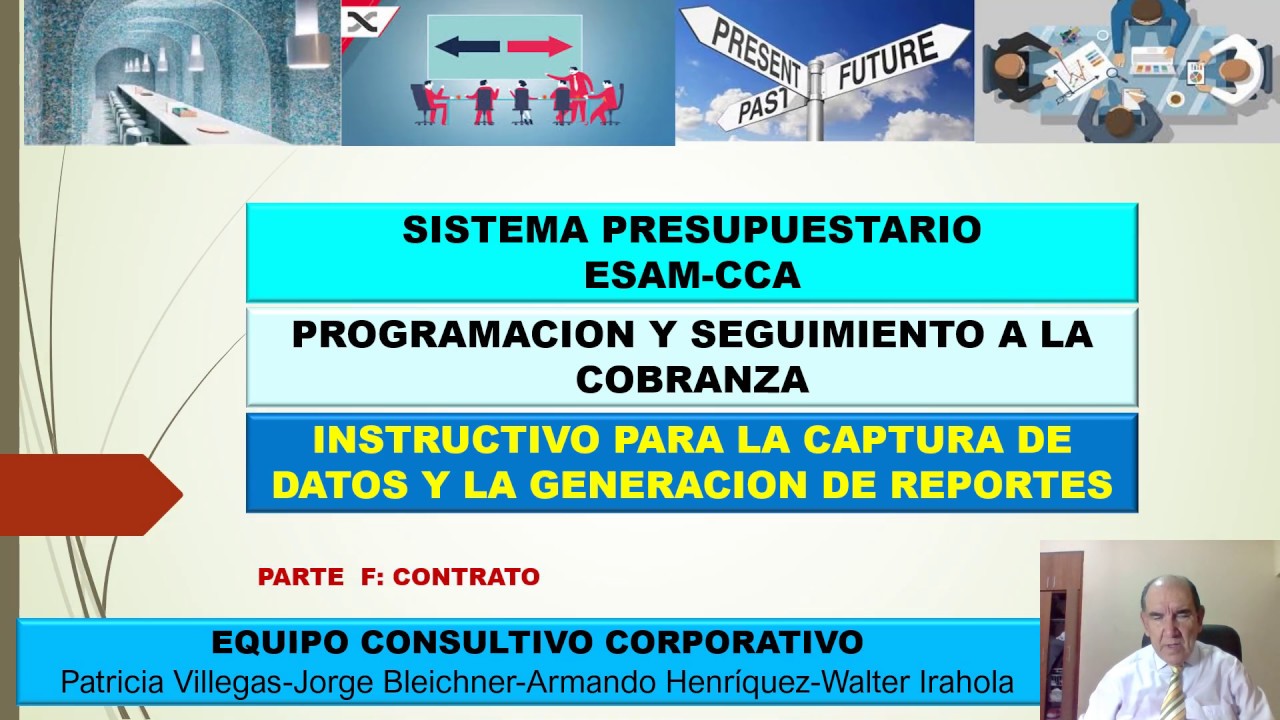 PRESENT
PAST
FUTURE

SISTEMA PRESUPUESTARIO
ESAM-CCA

PROGRAMACION Y SEGUIMIENTO A LA COBRANZA

INSTRUCTIVO PARA LA CAPTURA DE DATOS Y LA GENERACION DE REPORTES

PARTE F: CONTRATO

EQUIPO CONSULTIVO CORPORATIVO
Patricia Villegas-Jorge Bleichner-Armando Henríquez-Walter Irahola